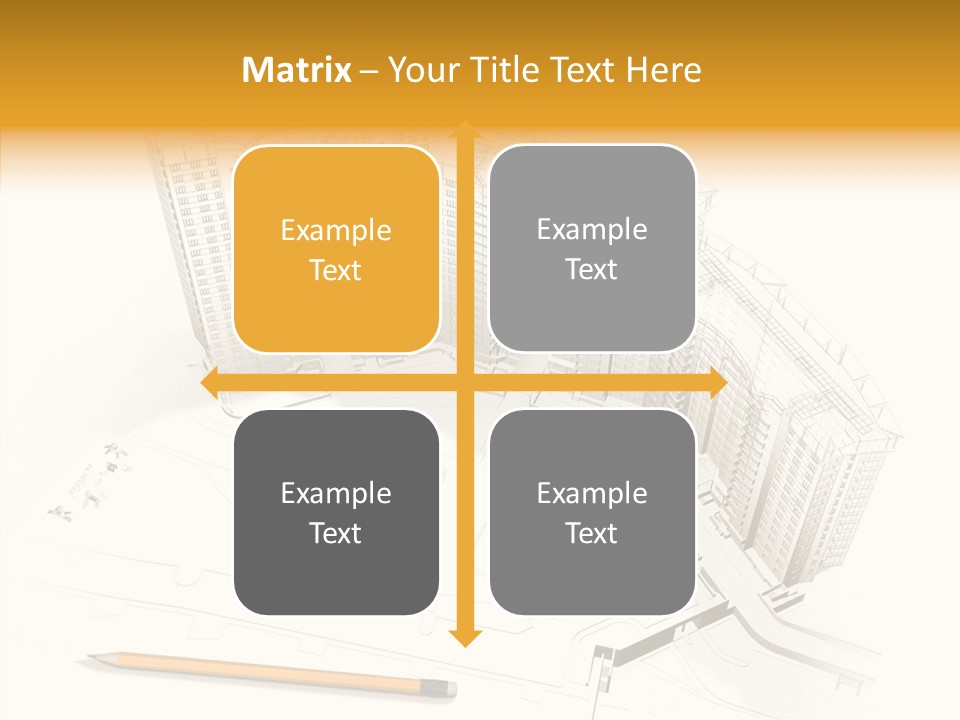 Matrix – Your Title Text Here

Example Text

Example Text

Example Text

Example Text